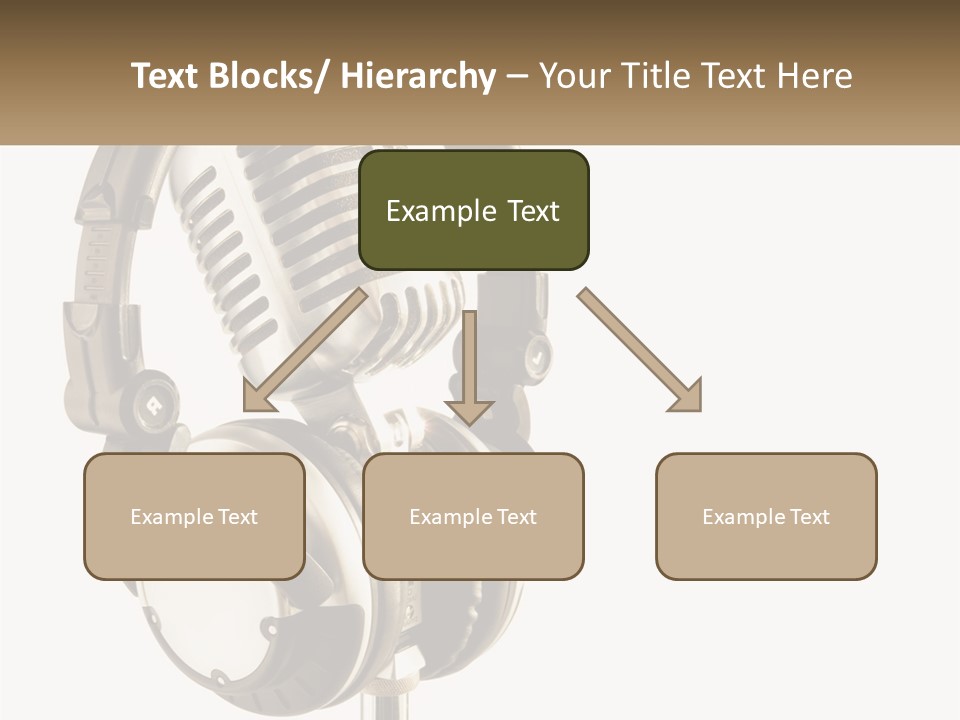 Text Blocks/ Hierarchy – Your Title Text Here

Example Text

Example Text

Example Text

Example Text